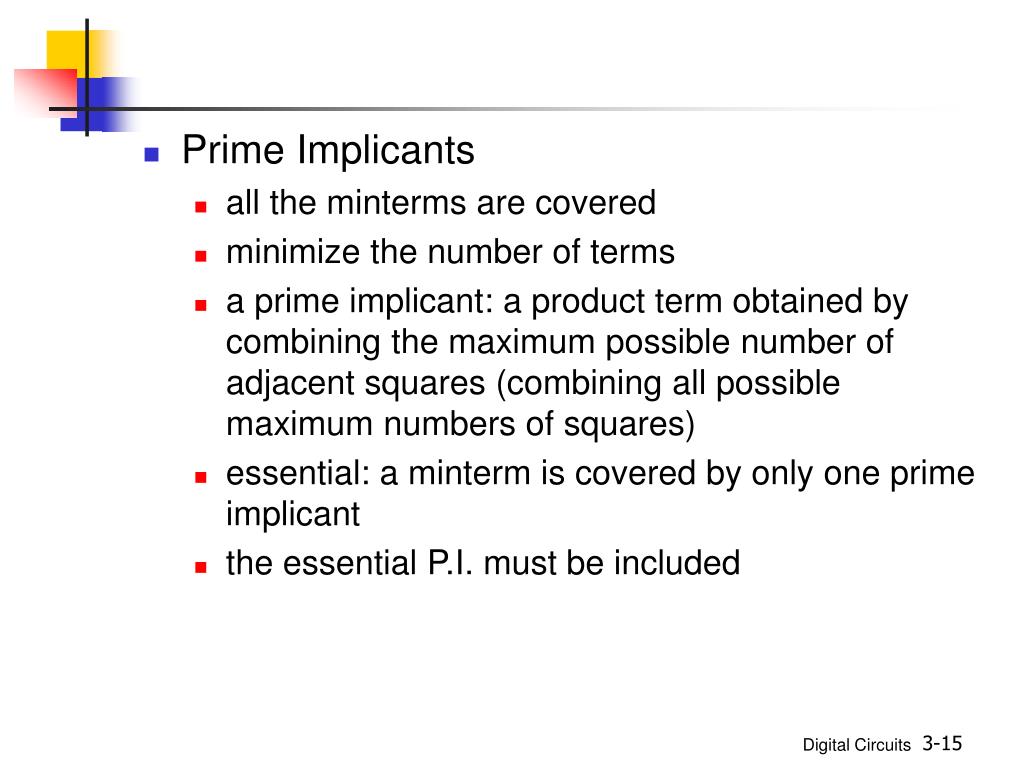 Prime Implicants

all the minterms are covered

minimize the number of terms

a prime implicant: a product term obtained by combining the maximum possible number of adjacent squares (combining all possible maximum numbers of squares)

essential: a minterm is covered by only one prime implicant

the essential P.I. must be included

Digital Circuits 3-15